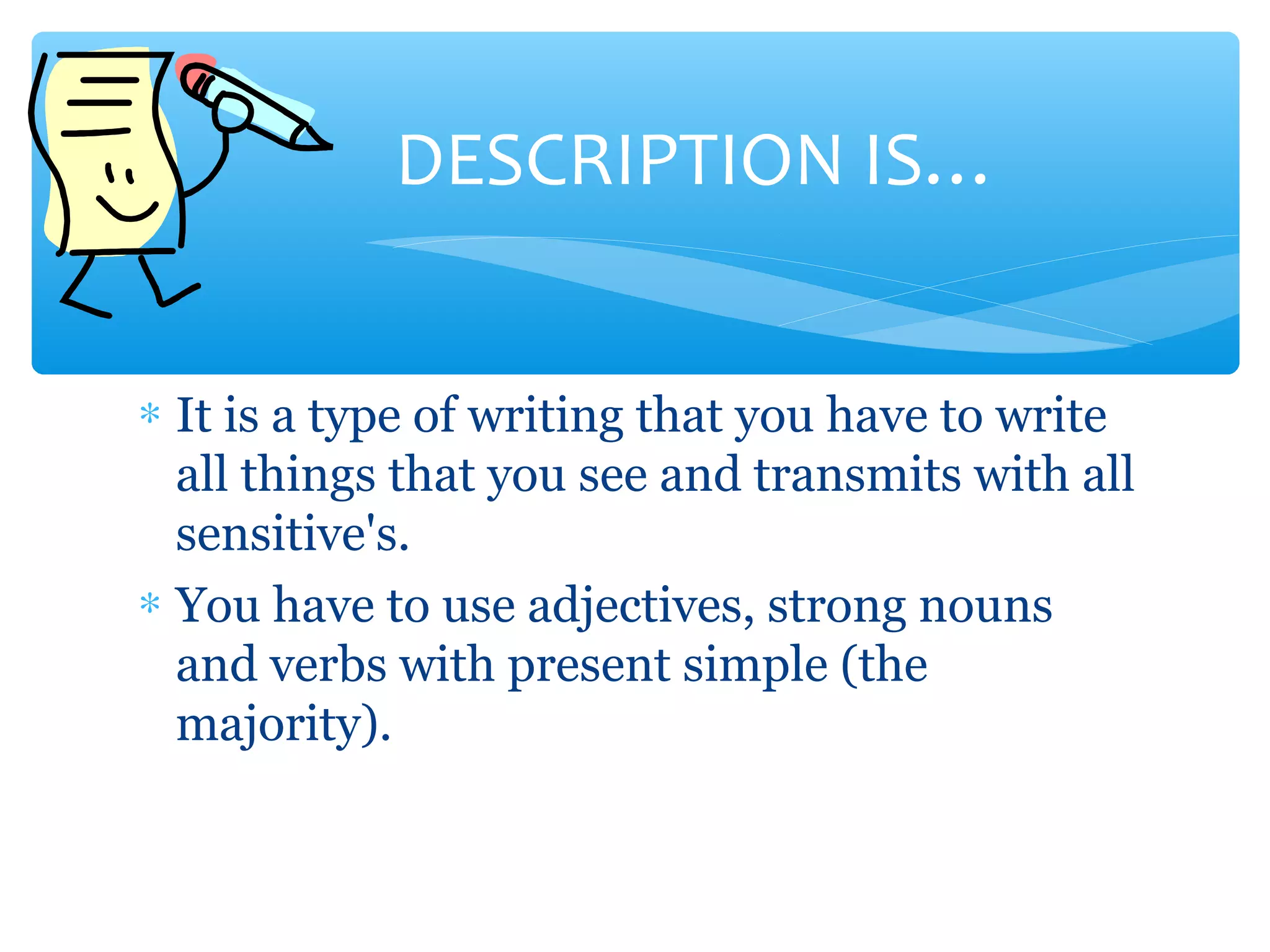 DESCRIPTION IS…

* It is a type of writing that you have to write all things that you see and transmits with all sensitive's.

* You have to use adjectives, strong nouns and verbs with present simple (the majority).